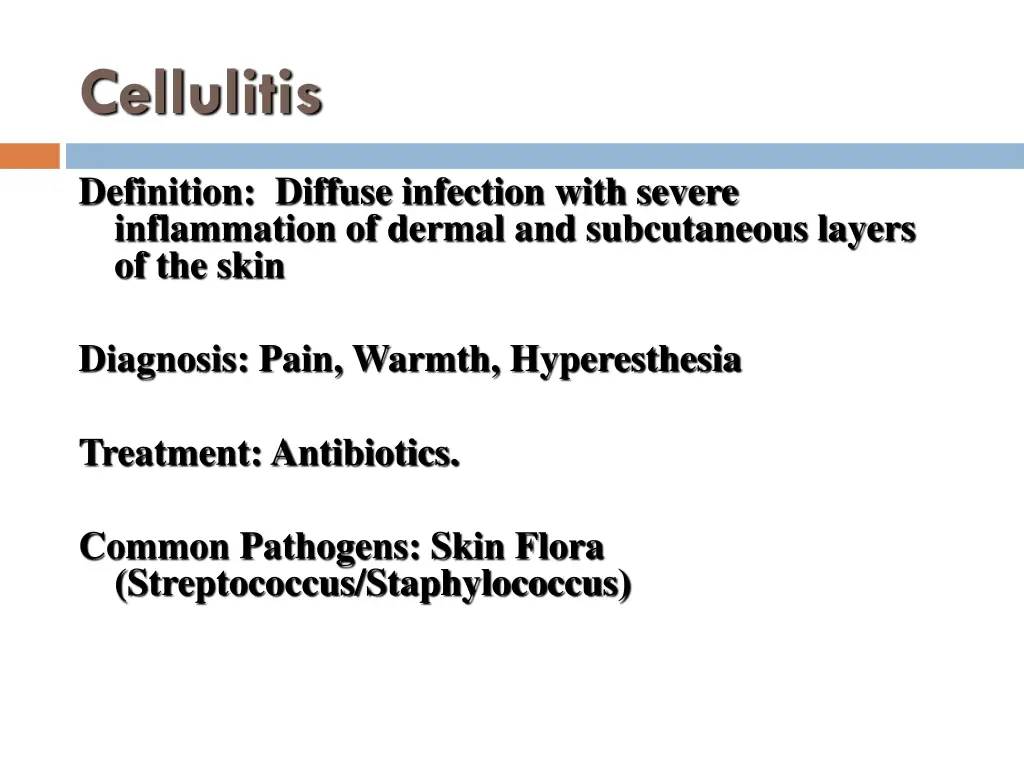 Cellulitis

Definition: Diffuse infection with severe inflammation of dermal and subcutaneous layers of the skin

Diagnosis: Pain, Warmth, Hyperesthesia

Treatment: Antibiotics.

Common Pathogens: Skin Flora (Streptococcus/Staphylococcus)